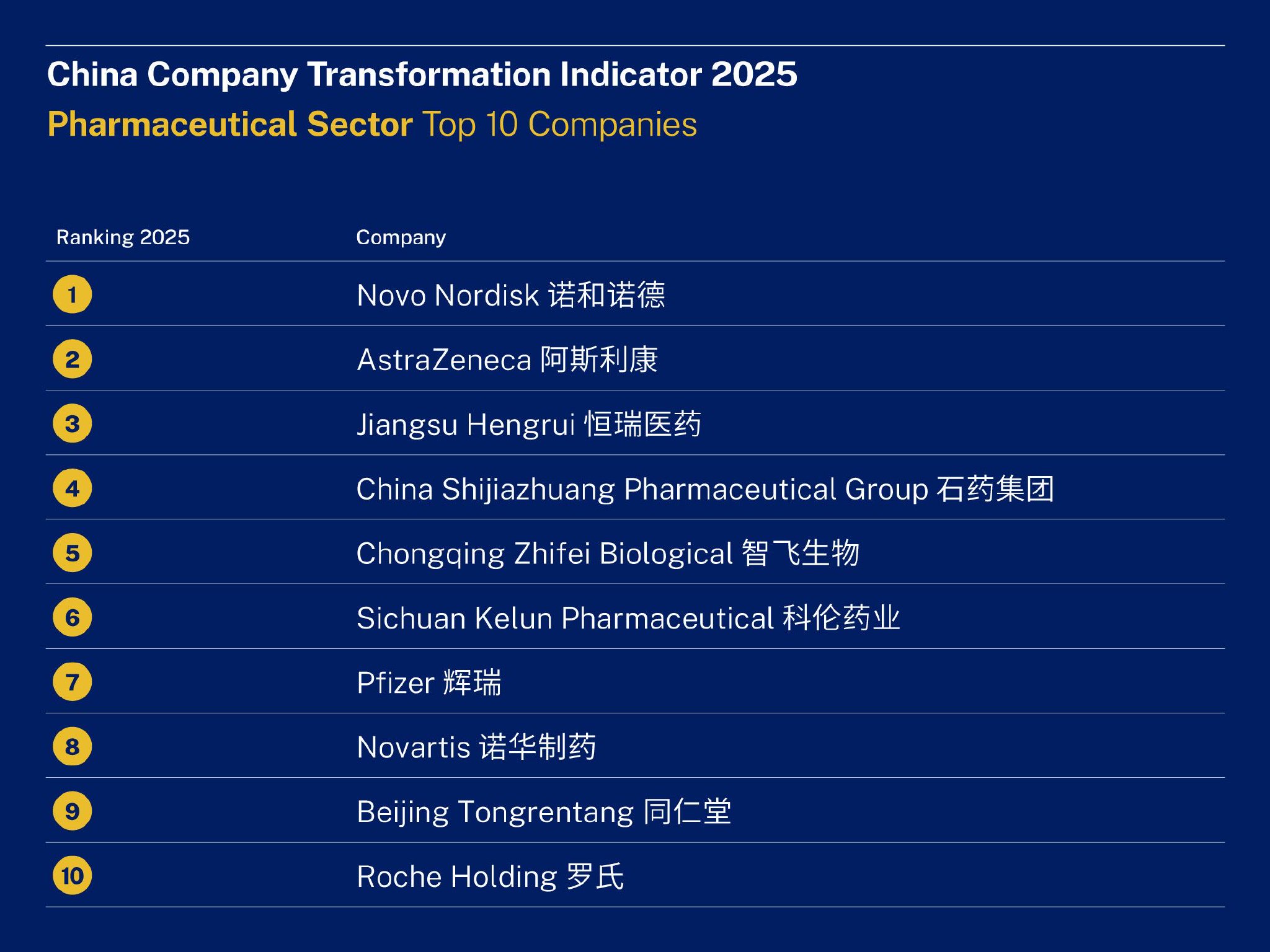 China Company Transformation Indicator 2025

Pharmaceutical Sector Top 10 Companies

| Ranking 2025 | Company |
|---|---|
| 1 | Novo Nordisk 诺和诺德 |
| 2 | AstraZeneca 阿斯利康 |
| 3 | Jiangsu Hengrui 恒瑞医药 |
| 4 | China Shijiazhuang Pharmaceutical Group 石药集团 |
| 5 | Chongqing Zhifei Biological 智飞生物 |
| 6 | Sichuan Kelun Pharmaceutical 科伦药业 |
| 7 | Pfizer 辉瑞 |
| 8 | Novartis 诺华制药 |
| 9 | Beijing Tongrentang 同仁堂 |
| 10 | Roche Holding 罗氏 |